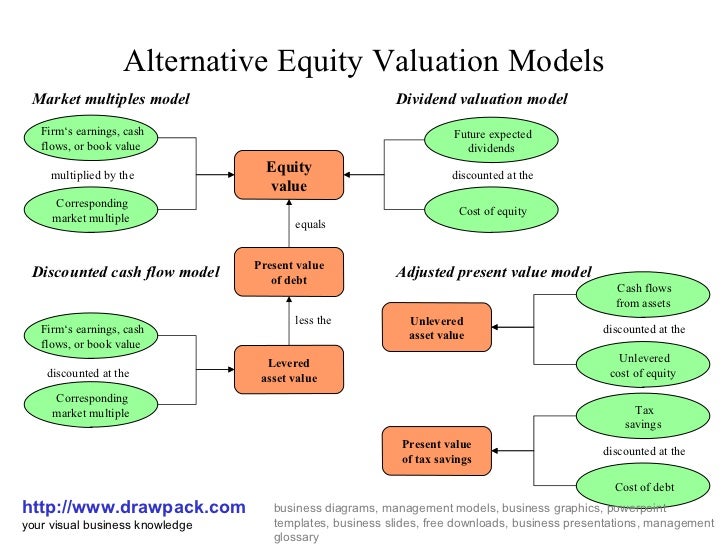 Alternative Equity Valuation Models

Market multiples model

Firm's earnings, cash flows, or book value

multiplied by the

Corresponding market multiple

Dividend valuation model

Future expected dividends

discounted at the

Cost of equity

Equity value

equals

Present value of debt

less the

Levered asset value

Discounted cash flow model

Firm's earnings, cash flows, or book value

discounted at the

Corresponding market multiple

Adjusted present value model

Unlevered asset value

Cash flows from assets

discounted at the

Unlevered cost of equity

Present value of tax savings

Tax savings

discounted at the

Cost of debt

http://www.drawpack.com
your visual business knowledge

business diagrams, management models, business graphics, powerpoint templates, business slides, free downloads, business presentations, management glossary